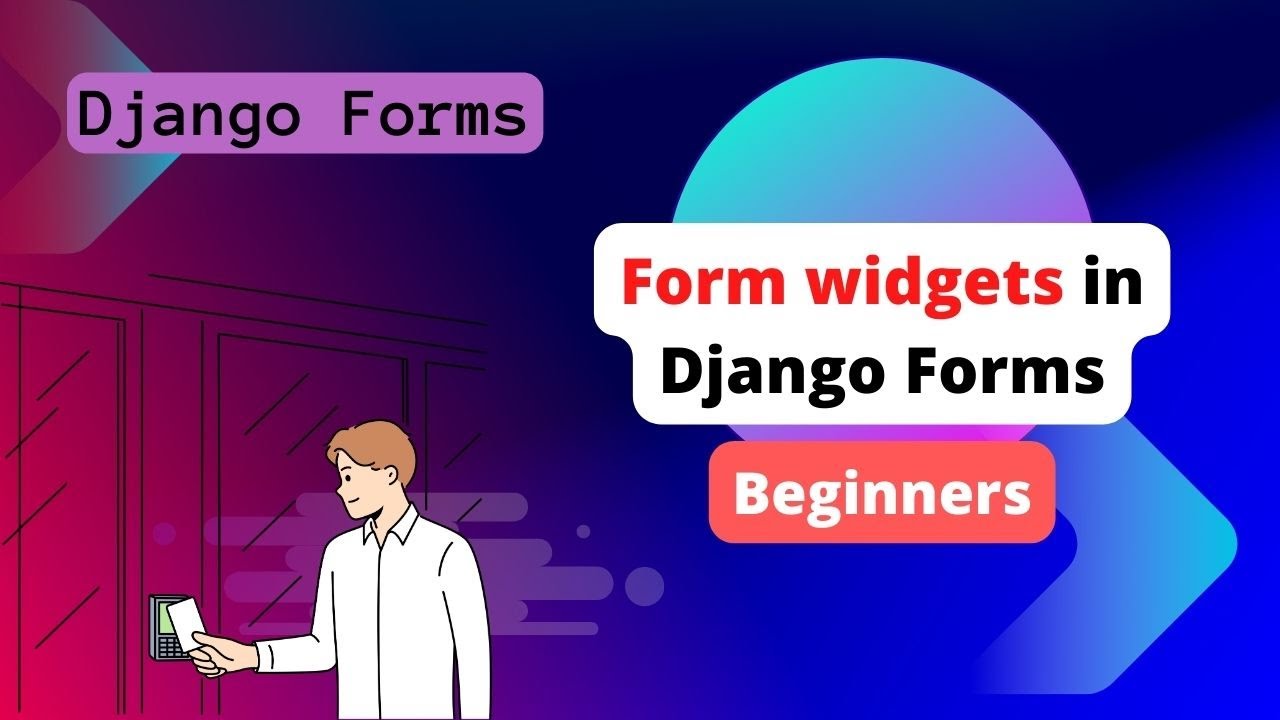 Django Forms

Form widgets in Django Forms

Beginners